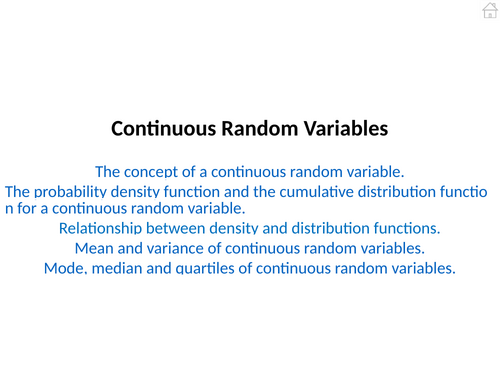 Continuous Random Variables

The concept of a continuous random variable.

The probability density function and the cumulative distribution function for a continuous random variable.

Relationship between density and distribution functions.

Mean and variance of continuous random variables.

Mode, median and quartiles of continuous random variables.